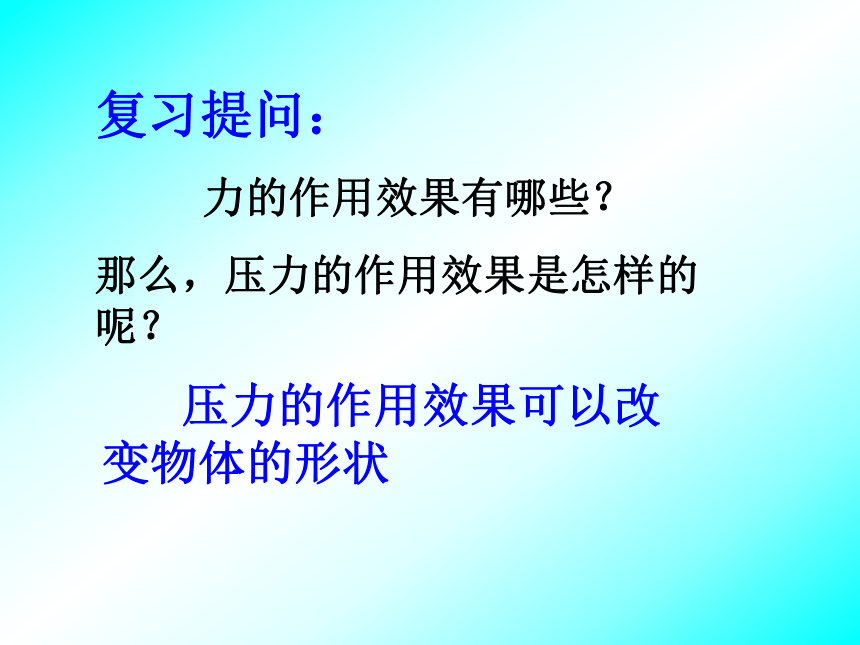 复习提问：

力的作用效果有哪些？

那么，压力的作用效果是怎样的呢？

压力的作用效果可以改变物体的形状